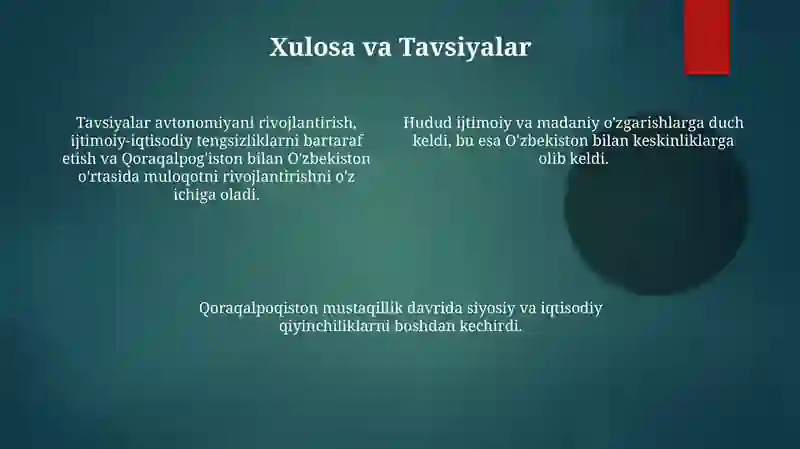 Xulosa va Tavsiyalar

Tavsiyalar avtonomiyani rivojlantirish, ijtimoiy-iqtisodiy tengsizliklarni bartaraf etish va Qoraqalpog'iston bilan O'zbekiston o'rtasida muloqotni rivojlantirishni o'z ichiga oladi.

Hudud ijtimoiy va madaniy o'zgarishlarga duch keldi, bu esa O'zbekiston bilan keskinliklarga olib keldi.

Qoraqalpoqiston mustaqillik davrida siyosiy va iqtisodiy qiyinchiliklarni boshdan kechirdi.